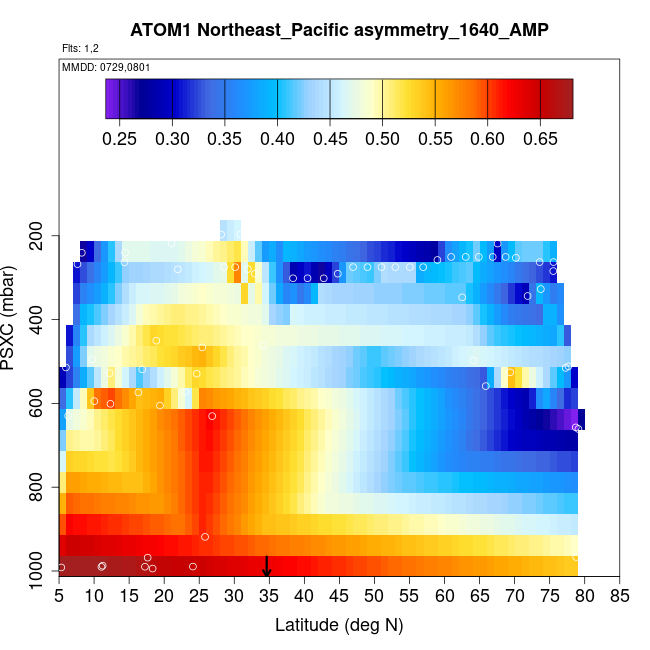 ATOM1 Northeast_Pacific asymmetry_1640_AMP

Flts: 1,2

MMDD: 0729,0801

0.25 0.30 0.35 0.40 0.45 0.50 0.55 0.60 0.65

PSXC (mbar)

200
400
600
800
1000

5 10 15 20 25 30 35 40 45 50 55 60 65 70 75 80 85

Latitude (deg N)